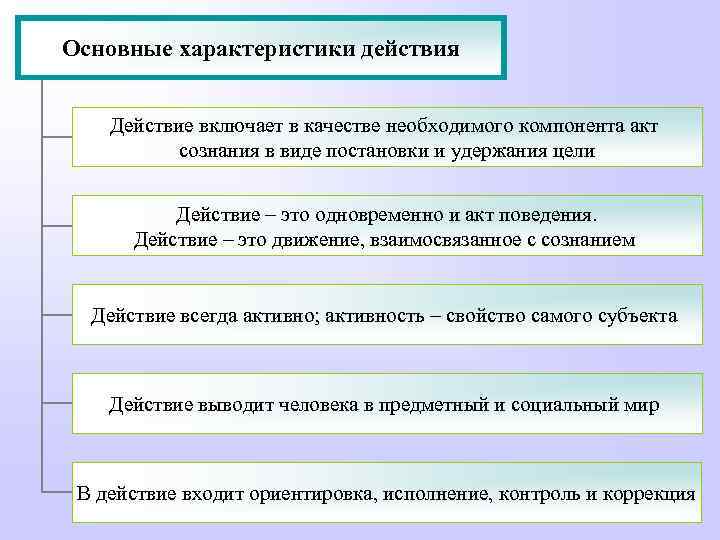 Основные характеристики действия

Действие включает в качестве необходимого компонента акт сознания в виде постановки и удержания цели

Действие – это одновременно и акт поведения.
Действие – это движение, взаимосвязанное с сознанием

Действие всегда активно; активность – свойство самого субъекта

Действие выводит человека в предметный и социальный мир

В действие входит ориентировка, исполнение, контроль и коррекция